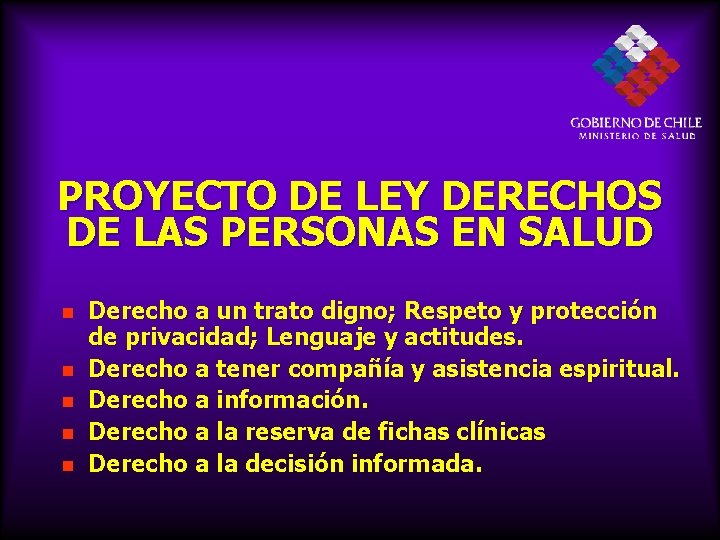 GOBIERNO DE CHILE
MINISTERIO DE SALUD

PROYECTO DE LEY DERECHOS DE LAS PERSONAS EN SALUD

- Derecho a un trato digno; Respeto y protección de privacidad; Lenguaje y actitudes.
- Derecho a tener compañía y asistencia espiritual.
- Derecho a información.
- Derecho a la reserva de fichas clínicas
- Derecho a la decisión informada.